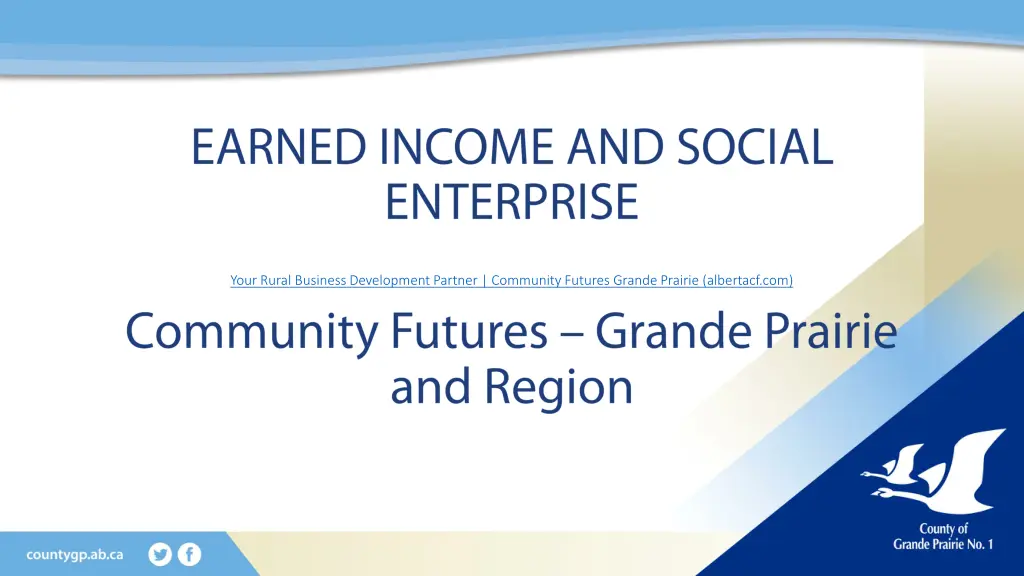 EARNED INCOME AND SOCIAL ENTERPRISE

Your Rural Business Development Partner | Community Futures Grande Prairie (albertacf.com)

Community Futures – Grande Prairie and Region

countygp.ab.ca

County of Grande Prairie No. 1